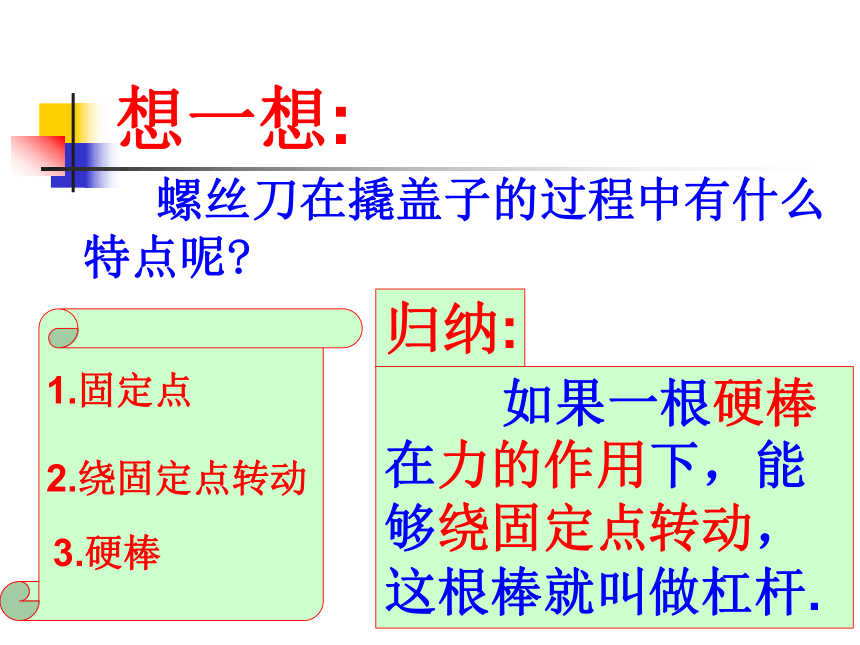 想一想:

螺丝刀在撬盖子的过程中有什么特点呢?

1.固定点

2.绕固定点转动

3.硬棒

归纳:

如果一根硬棒在力的作用下，能够绕固定点转动，这根棒就叫做杠杆.